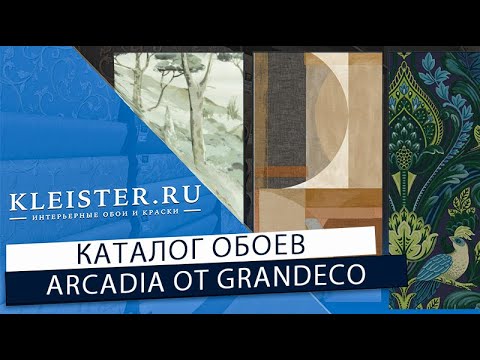 KLEISTER.RU
ИНТЕРЬЕРНЫЕ ОБОИ И КРАСКИ

КАТАЛОГ ОБОЕВ
ARCADIA ОТ GRANDECO